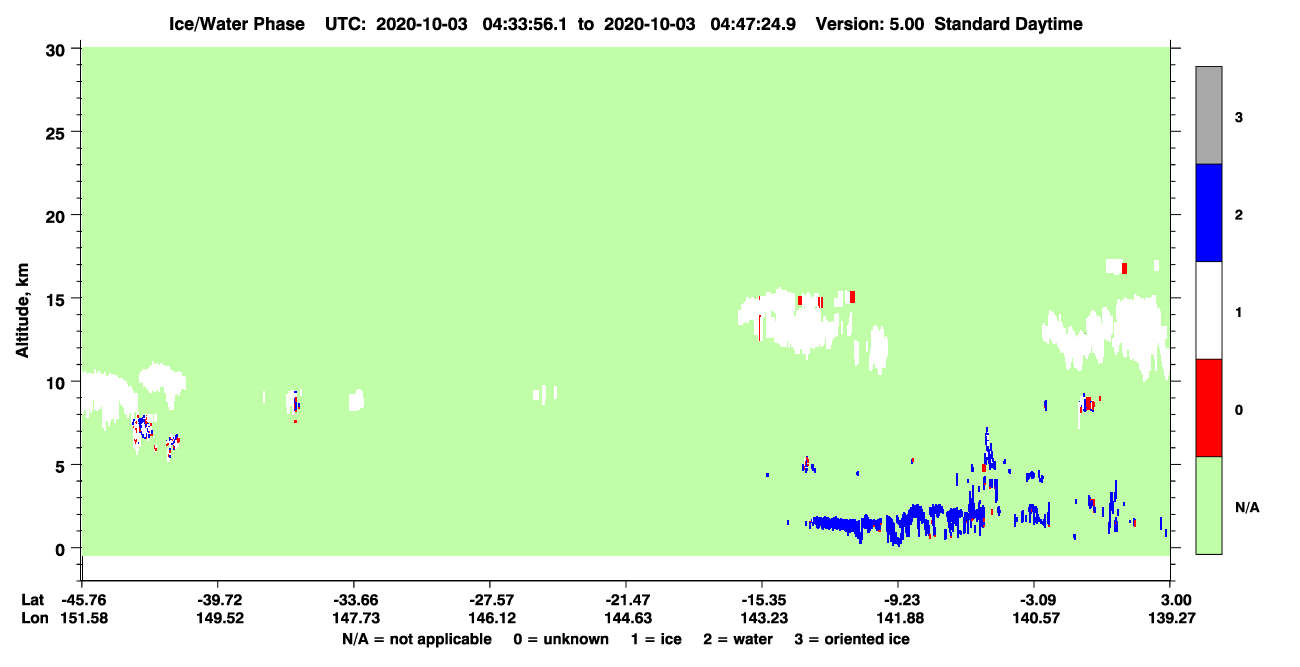 Ice/Water Phase UTC: 2020-10-03 04:33:56.1 to 2020-10-03 04:47:24.9 Version: 5.00 Standard Daytime

Altitude, km

30
25
20
15
10
5
0

3
2
1
0
N/A

| Lat | -45.76 | -39.72 | -33.66 | -27.57 | -21.47 | -15.35 | -9.23 | -3.09 | 3.00 |
|---|---|---|---|---|---|---|---|---|---|
| Lon | 151.58 | 149.52 | 147.73 | 146.12 | 144.63 | 143.23 | 141.88 | 140.57 | 139.27 |

N/A = not applicable 0 = unknown 1 = ice 2 = water 3 = oriented ice